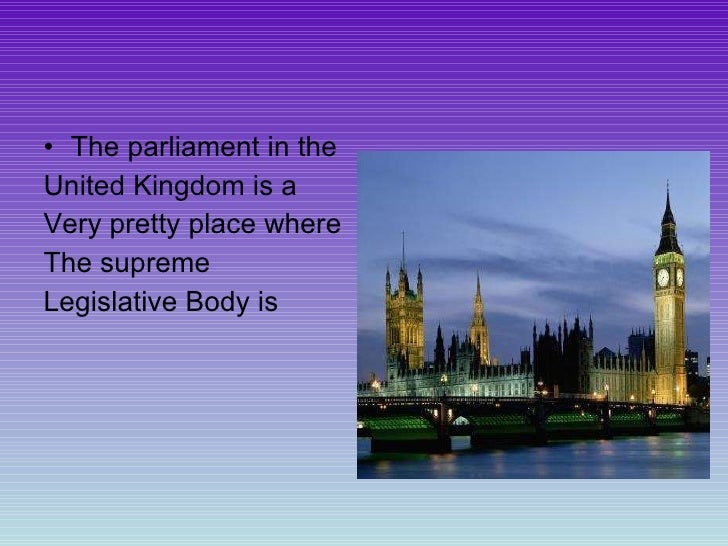 • The parliament in the United Kingdom is a Very pretty place where The supreme Legislative Body is